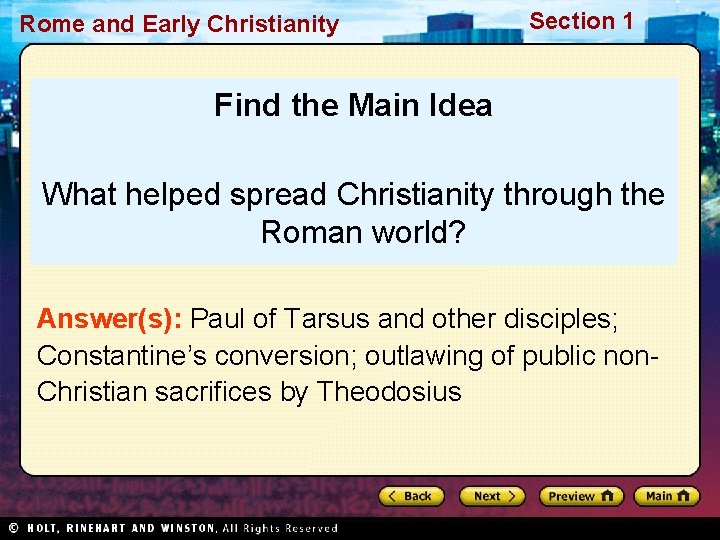 Rome and Early Christianity

Section 1

Find the Main Idea

What helped spread Christianity through the Roman world?

Answer(s): Paul of Tarsus and other disciples; Constantine's conversion; outlawing of public non-Christian sacrifices by Theodosius

Back

Next

Preview

Main

© HOLT, RINEHART AND WINSTON, All Rights Reserved